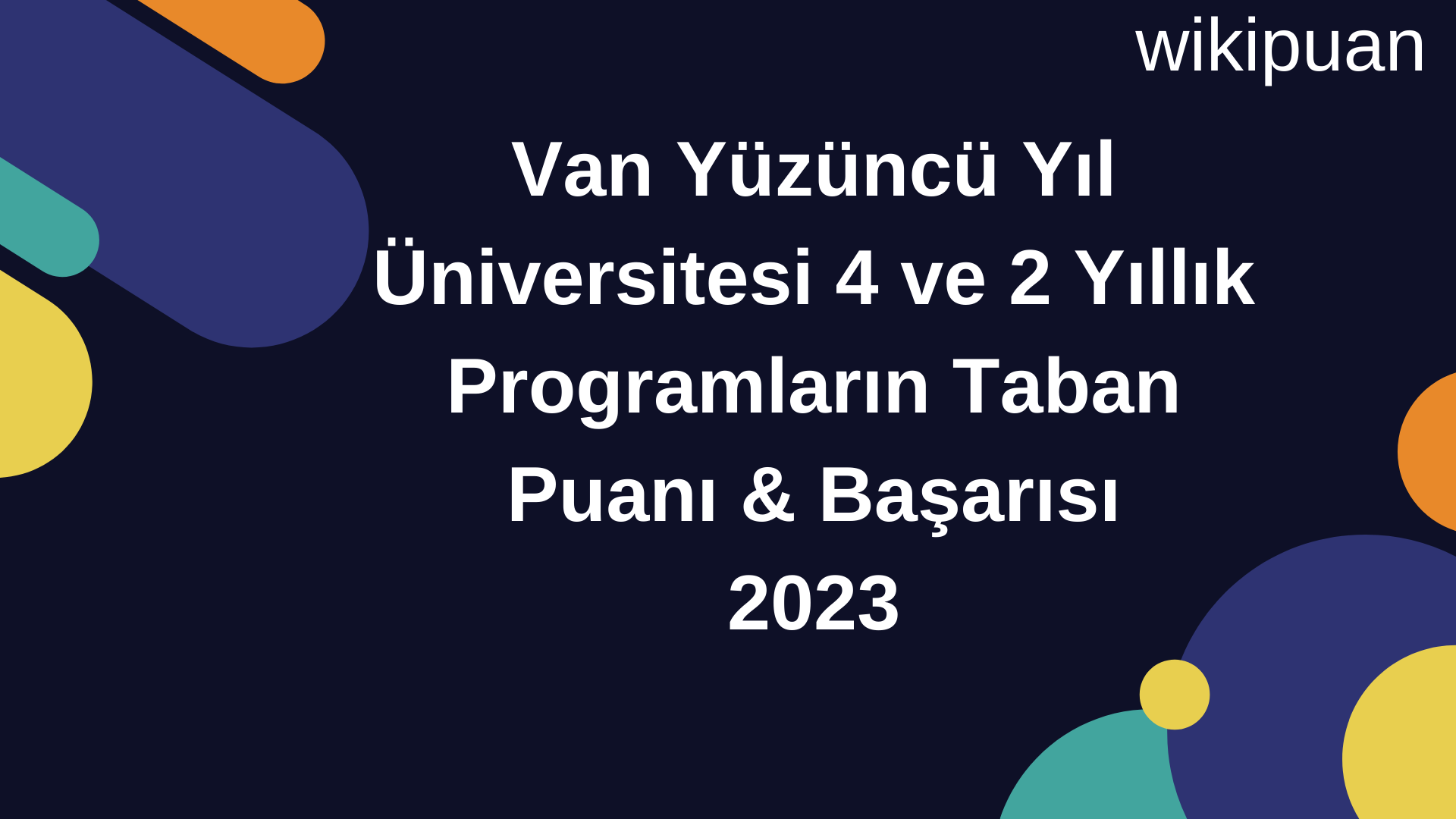 wikipuan

Van Yüzüncü Yıl Üniversitesi 4 ve 2 Yıllık Programların Taban Puanı & Başarısı 2023